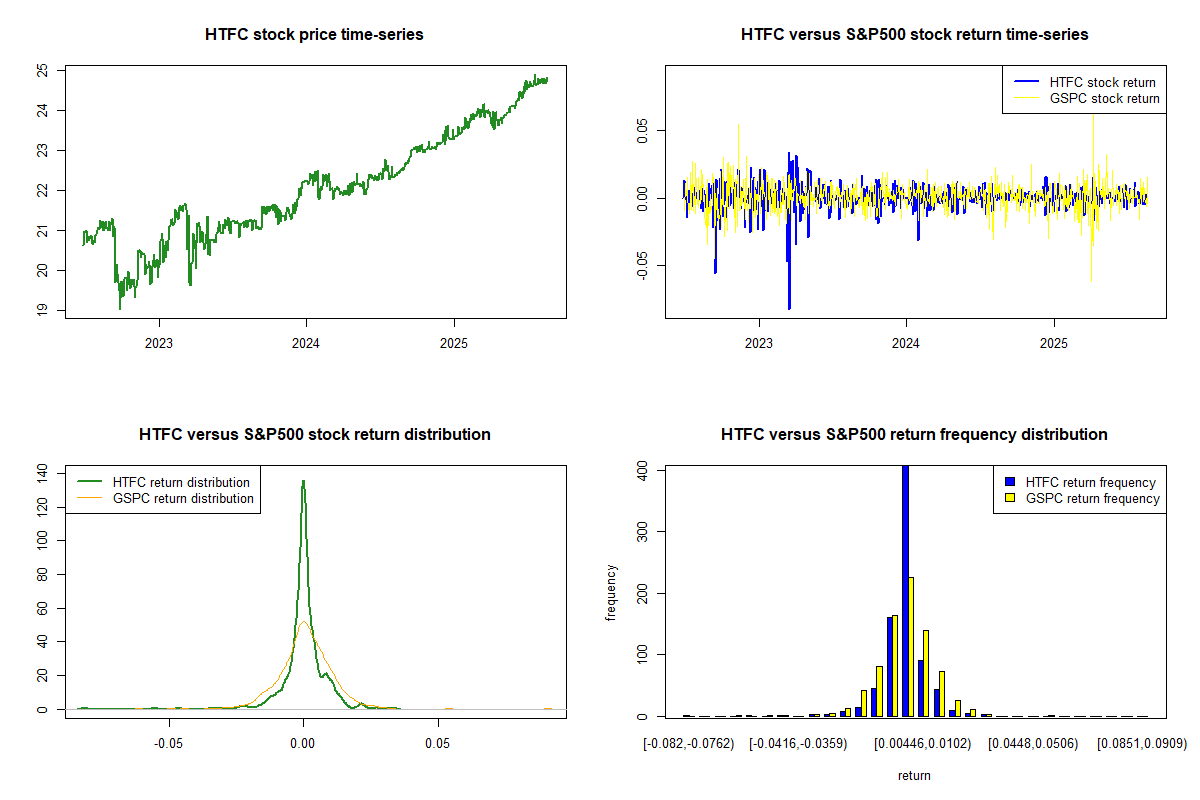 HTFC stock price time-series

25
24
23
22
21
20
19

2023 2024 2025

HTFC versus S&P500 stock return time-series

HTFC stock return
GSPC stock return

0.05
0.00
-0.05

2023 2024 2025

HTFC versus S&P500 stock return distribution

HTFC return distribution
GSPC return distribution

140
120
100
80
60
40
20
0

-0.05 0.00 0.05

HTFC versus S&P500 return frequency distribution

HTFC return frequency
GSPC return frequency

frequency

400
300
200
100
0

[-0.082,-0.0762) [-0.0416,-0.0359) [0.00446,0.0102) [0.0448,0.0506) [0.0851,0.0909)

return